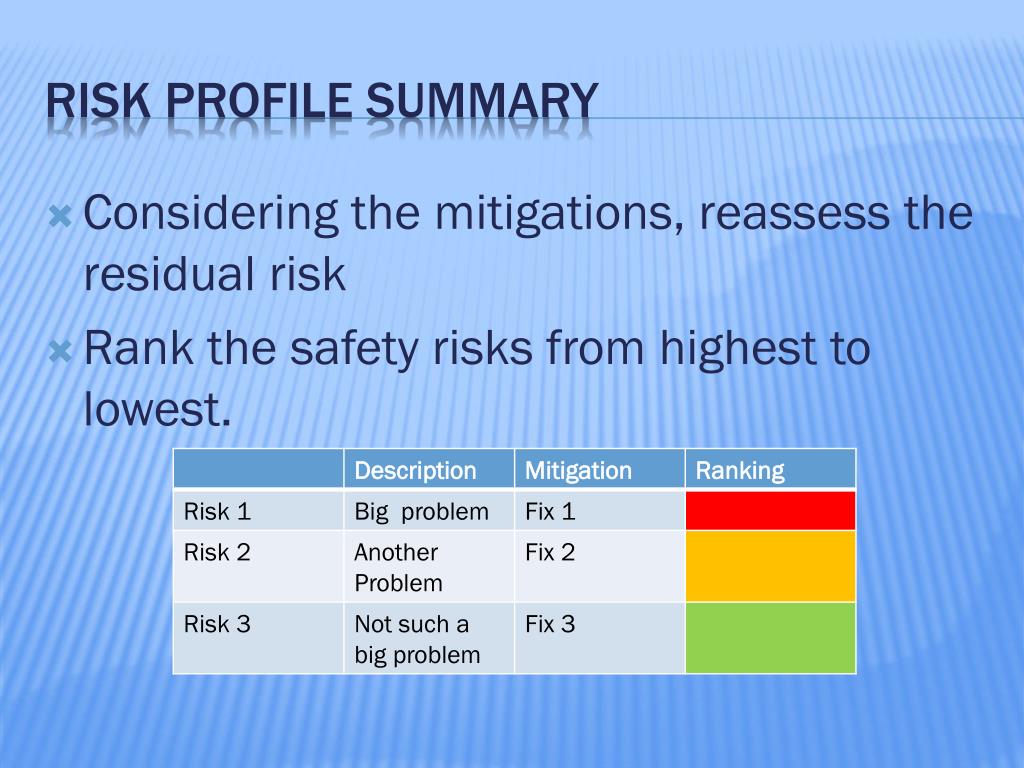 RISK PROFILE SUMMARY

Considering the mitigations, reassess the residual risk

Rank the safety risks from highest to lowest.

| | Description | Mitigation | Ranking |
|---|---|---|---|
| Risk 1 | Big  problem | Fix 1 | |
| Risk 2 | Another Problem | Fix 2 | |
| Risk 3 | Not such a big problem | Fix 3 | |